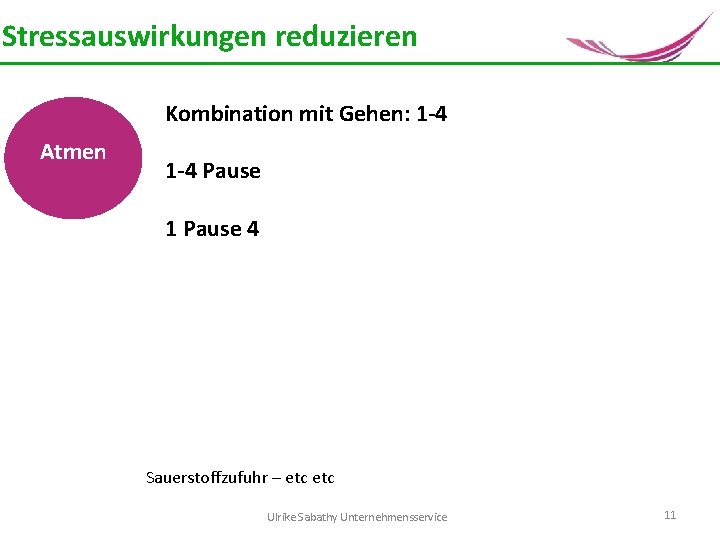 Stressauswirkungen reduzieren

Atmen

Kombination mit Gehen: 1-4

1-4 Pause

1 Pause 4

Sauerstoffzufuhr – etc etc

Ulrike Sabathy Unternehmensservice

11